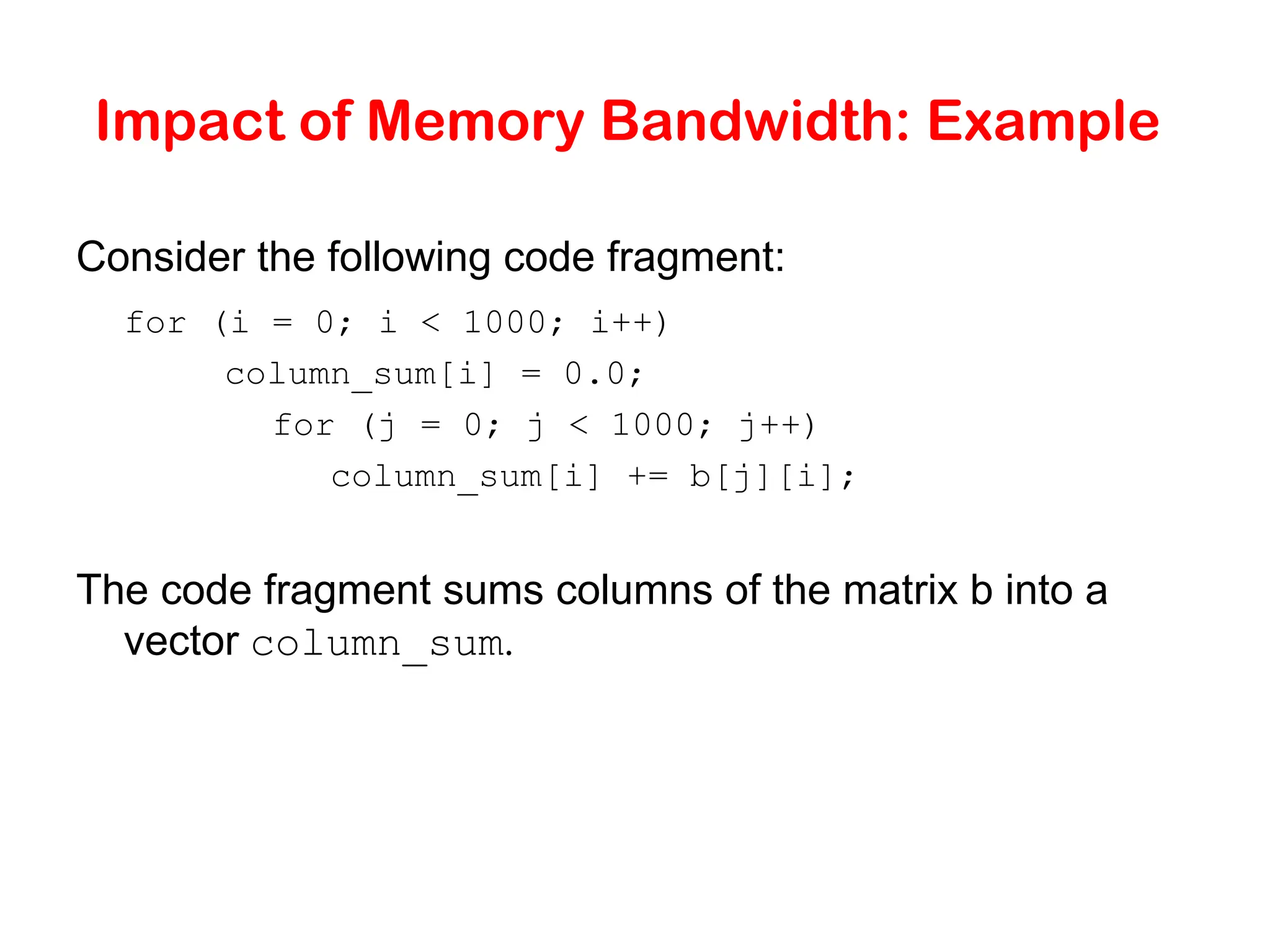 Impact of Memory Bandwidth: Example

Consider the following code fragment:

for (i = 0; i < 1000; i++)
    column_sum[i] = 0.0;
        for (j = 0; j < 1000; j++)
            column_sum[i] += b[j][i];

The code fragment sums columns of the matrix b into a vector column_sum.